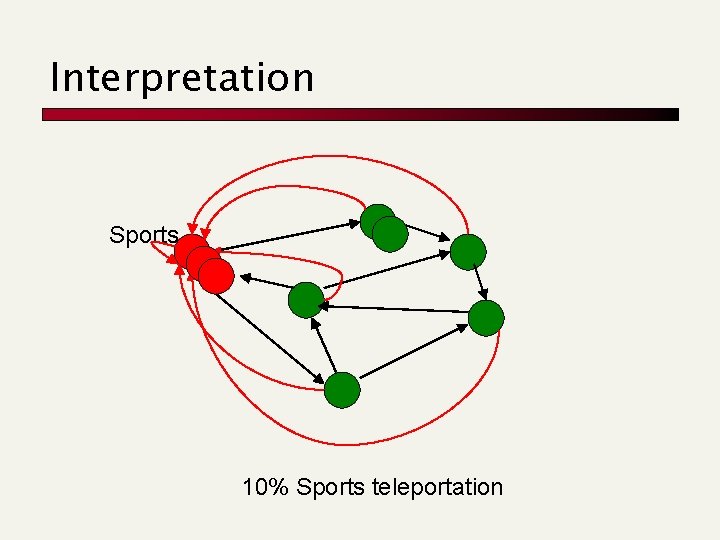 Interpretation

Sports

10% Sports teleportation